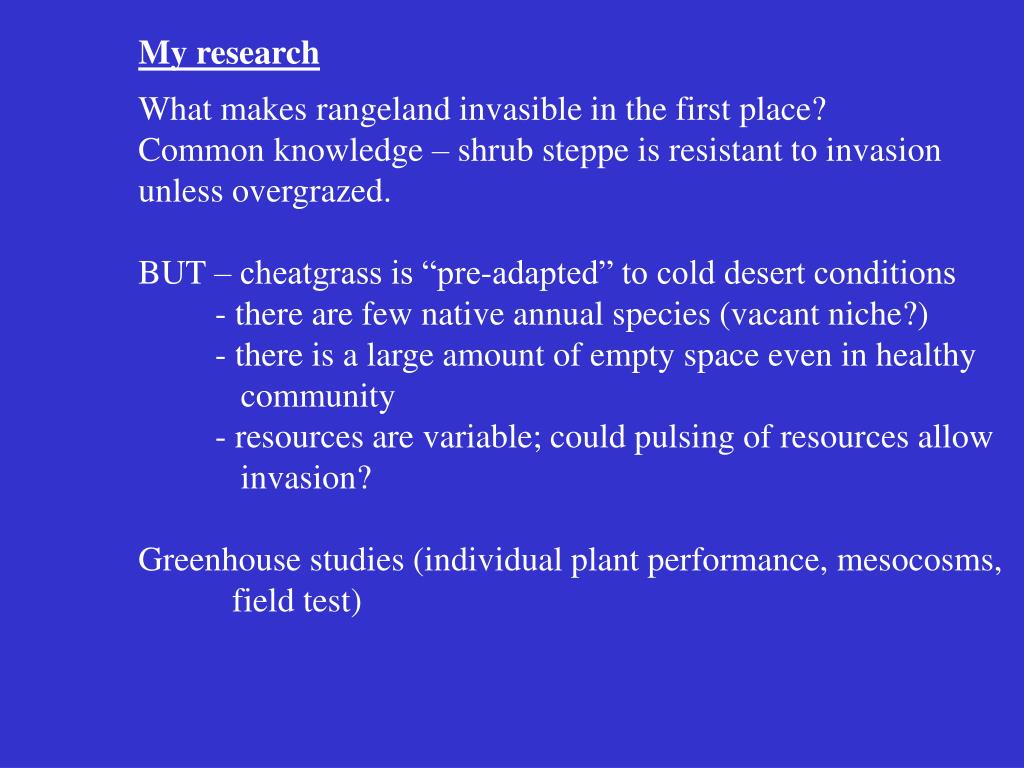 My research

What makes rangeland invasible in the first place?
Common knowledge – shrub steppe is resistant to invasion unless overgrazed.

BUT – cheatgrass is “pre-adapted” to cold desert conditions
- there are few native annual species (vacant niche?)
- there is a large amount of empty space even in healthy community
- resources are variable; could pulsing of resources allow invasion?

Greenhouse studies (individual plant performance, mesocosms, field test)